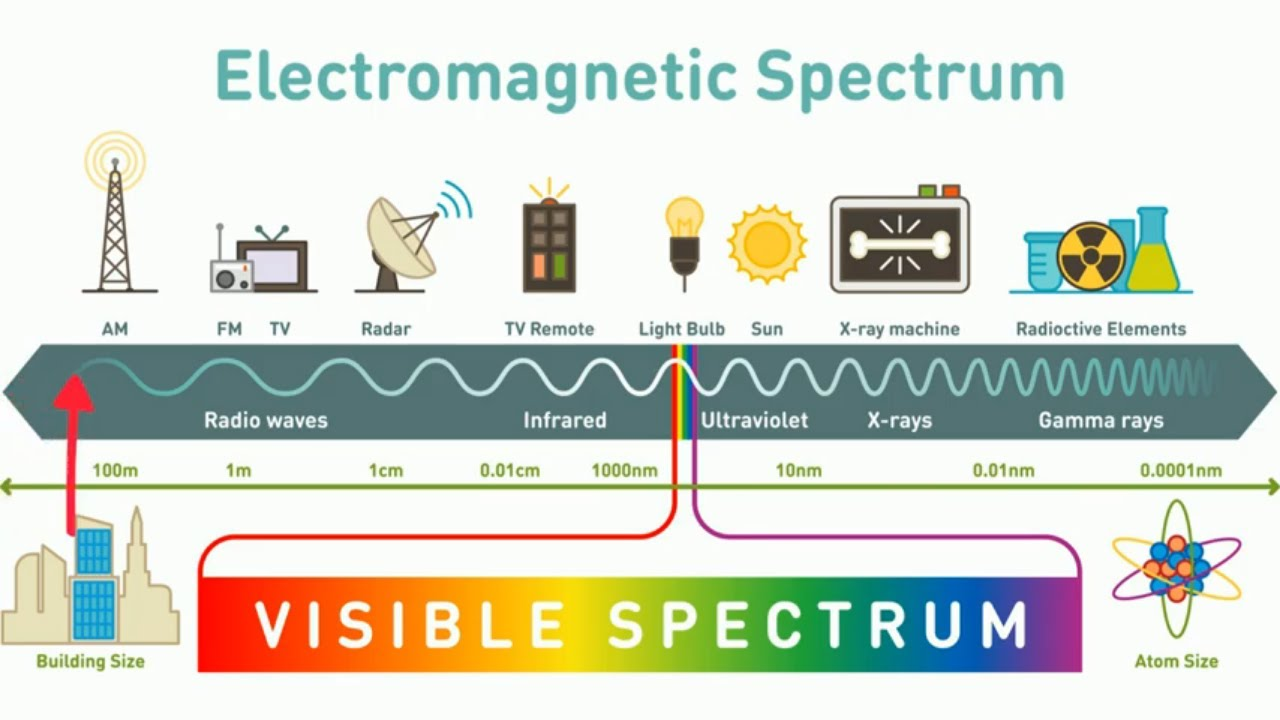 Electromagnetic Spectrum

AM FM TV Radar TV Remote Light Bulb Sun X-ray machine Radioctive Elements

Radio waves Infrared Ultraviolet X-rays Gamma rays

100m 1m 1cm 0.01cm 1000nm 10nm 0.01nm 0.0001nm

Building Size

VISIBLE SPECTRUM

Atom Size